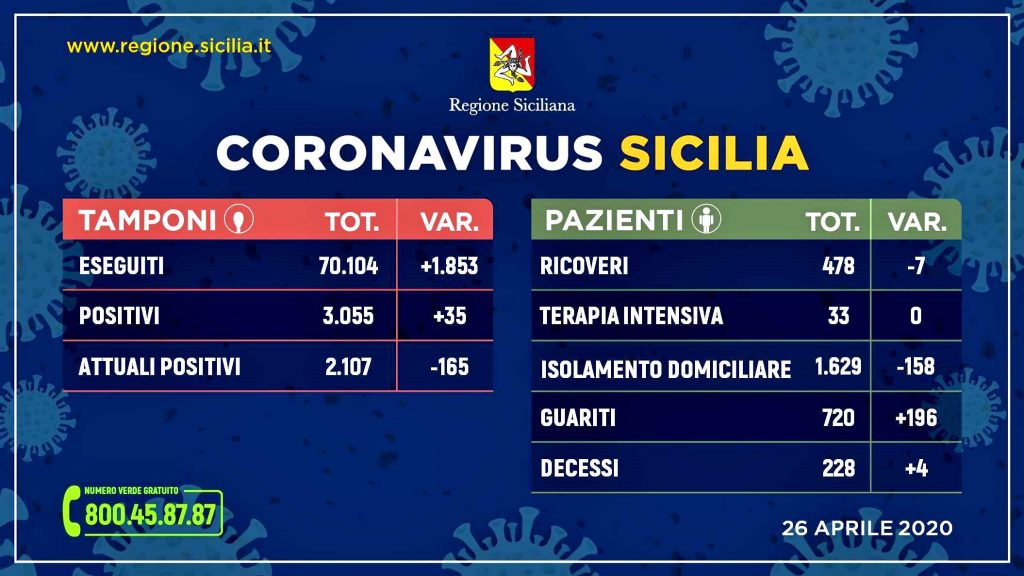 www.regione.sicilia.it

Regione Siciliana

CORONAVIRUS SICILIA

| TAMPONI | TOT. | VAR. |
|---|---|---|
| ESEGUITI | 70.104 | +1.853 |
| POSITIVI | 3.055 | +35 |
| ATTUALI POSITIVI | 2.107 | -165 |

| PAZIENTI | TOT. | VAR. |
|---|---|---|
| RICOVERI | 478 | -7 |
| TERAPIA INTENSIVA | 33 | 0 |
| ISOLAMENTO DOMICILIARE | 1.629 | -158 |
| GUARITI | 720 | +196 |
| DECESSI | 228 | +4 |

NUMERO VERDE GRATUITO
800.45.87.87

26 APRILE 2020